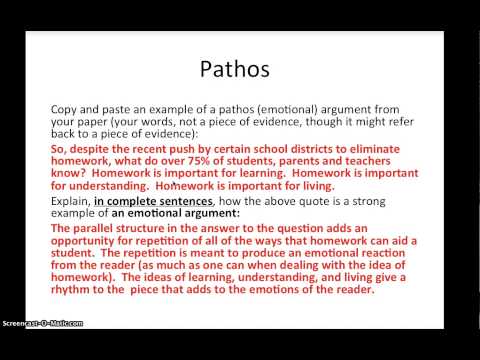 Pathos

Copy and paste an example of a pathos (emotional) argument from your paper (your words, not a piece of evidence, though it might refer back to a piece of evidence):

So, despite the recent push by certain school districts to eliminate homework, what do over 75% of students, parents and teachers know? Homework is important for learning. Homework is important for understanding. Homework is important for living.

Explain, in complete sentences, how the above quote is a strong example of an emotional argument:

The parallel structure in the answer to the question adds an opportunity for repetition of all of the ways that homework can aid a student. The repetition is meant to produce an emotional reaction from the reader (as much as one can when dealing with the idea of homework). The ideas of learning, understanding, and living give a rhythm to the piece that adds to the emotions of the reader.

Screencast-O-Matic.com